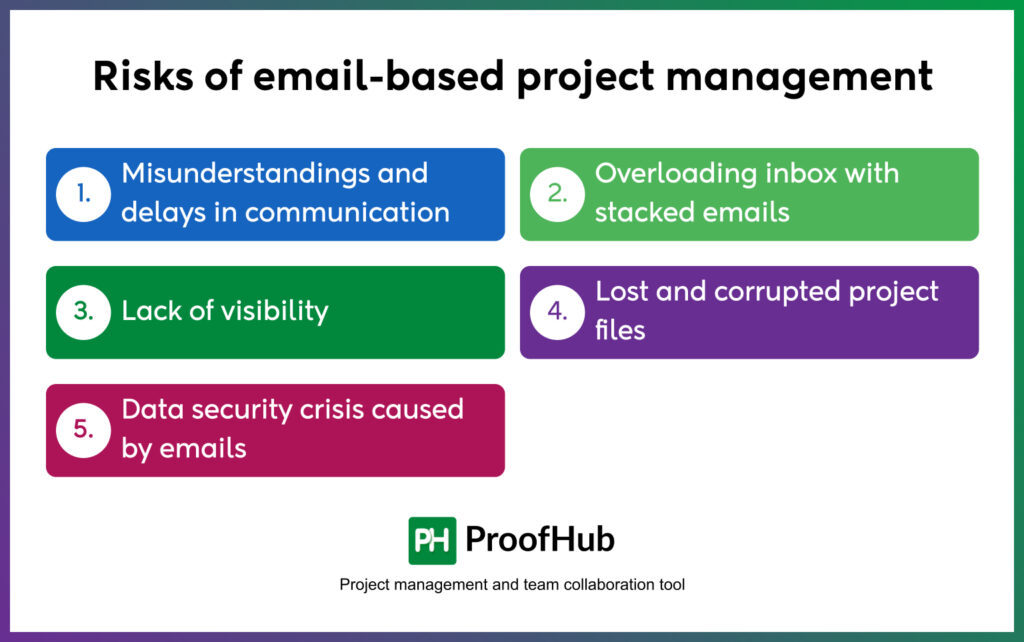 Risks of email-based project management

1. Misunderstandings and delays in communication

2. Overloading inbox with stacked emails

3. Lack of visibility

4. Lost and corrupted project files

5. Data security crisis caused by emails

PH ProofHub

Project management and team collaboration tool